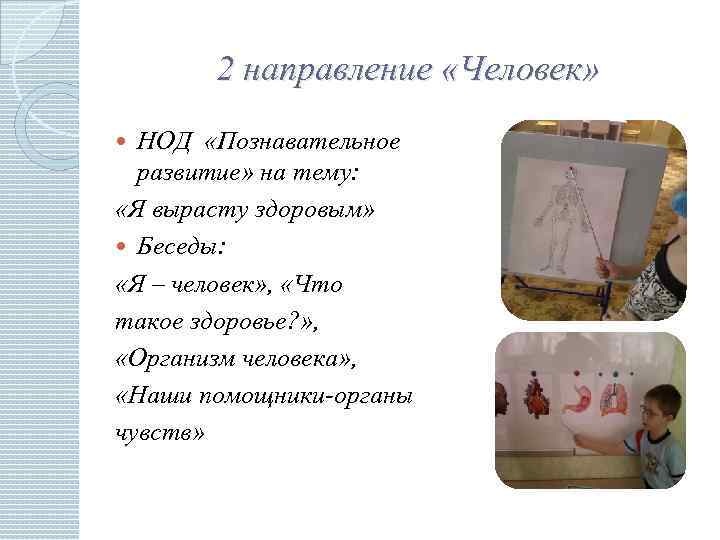 2 направление «Человек»

НОД «Познавательное развитие» на тему:

«Я вырасту здоровым»

Беседы:

«Я – человек», «Что такое здоровье?», «Организм человека», «Наши помощники-органы чувств»